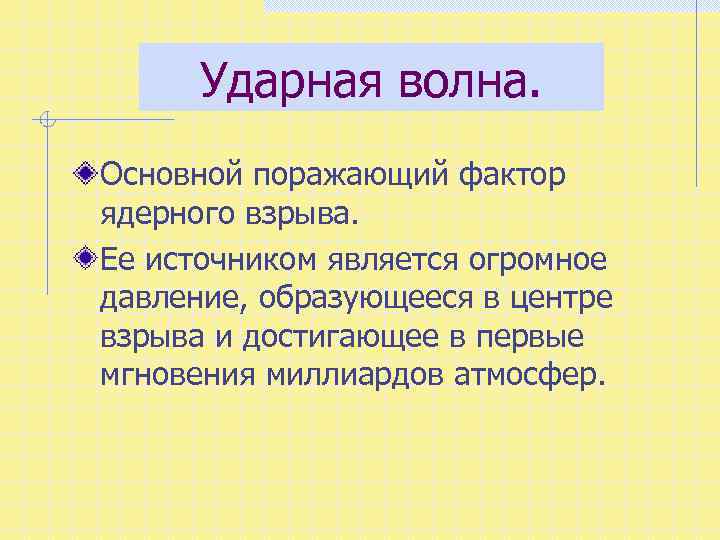 Ударная волна.

Основной поражающий фактор ядерного взрыва.

Ее источником является огромное давление, образующееся в центре взрыва и достигающее в первые мгновения миллиардов атмосфер.